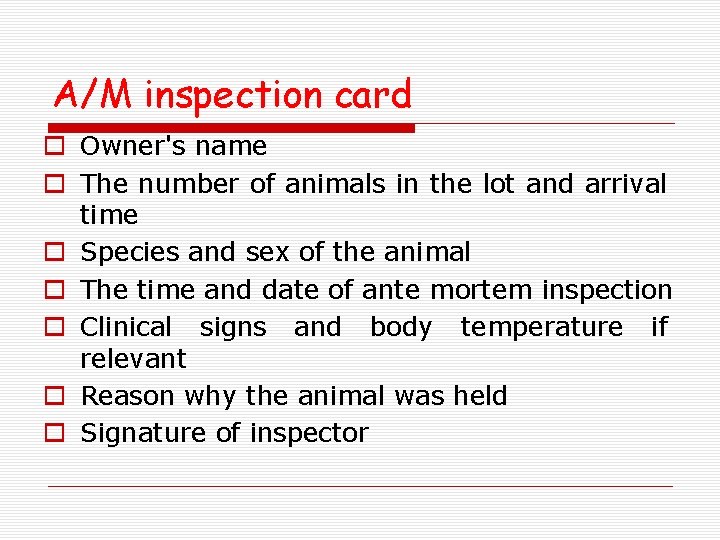 A/M inspection card

- Owner's name
- The number of animals in the lot and arrival time
- Species and sex of the animal
- The time and date of ante mortem inspection
- Clinical signs and body temperature if relevant
- Reason why the animal was held
- Signature of inspector